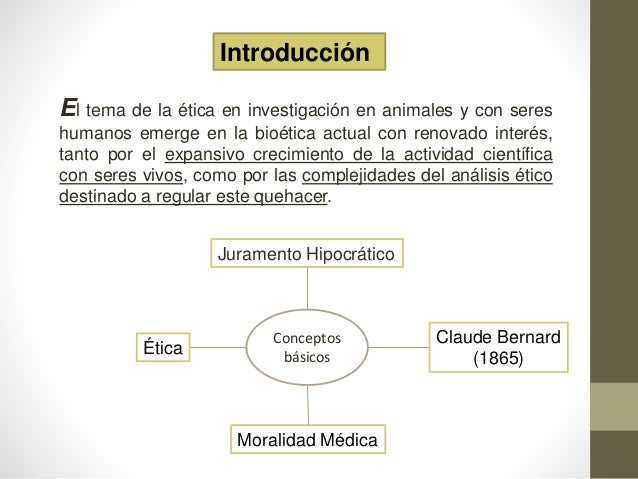 Introducción

El tema de la ética en investigación en animales y con seres humanos emerge en la bioética actual con renovado interés, tanto por el expansivo crecimiento de la actividad científica con seres vivos, como por las complejidades del análisis ético destinado a regular este quehacer.

Juramento Hipocrático

Ética

Conceptos básicos

Claude Bernard (1865)

Moralidad Médica